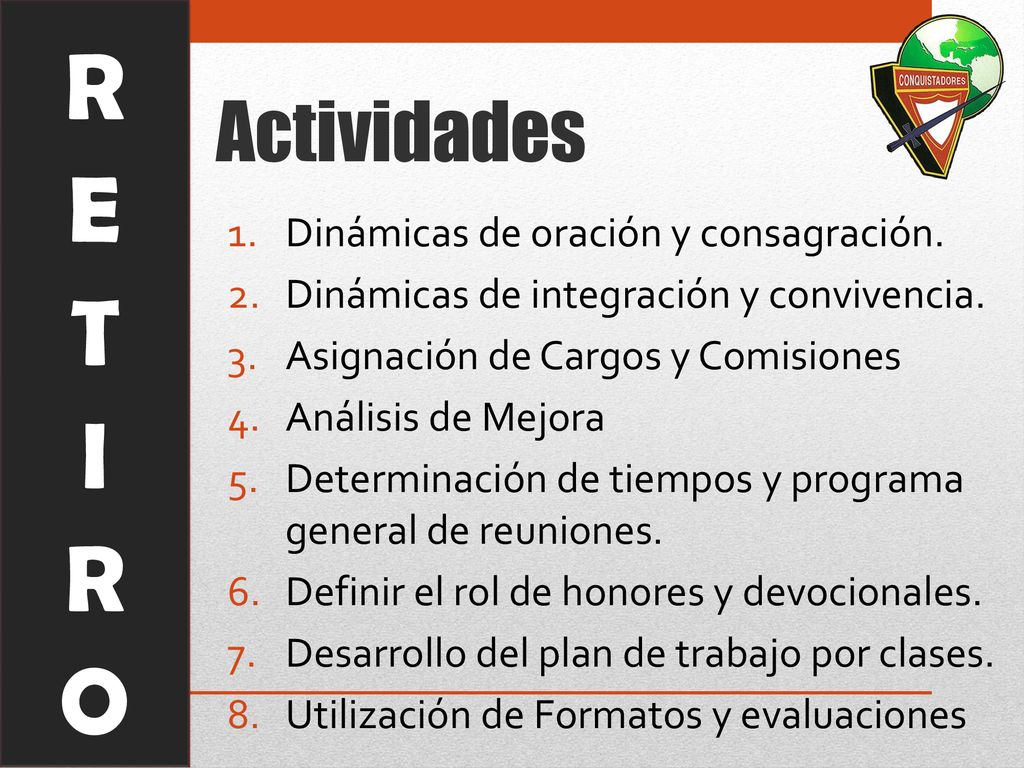 R E T I R O

CONQUISTADORES

Actividades

1. Dinámicas de oración y consagración.
2. Dinámicas de integración y convivencia.
3. Asignación de Cargos y Comisiones
4. Análisis de Mejora
5. Determinación de tiempos y programa general de reuniones.
6. Definir el rol de honores y devocionales.
7. Desarrollo del plan de trabajo por clases.
8. Utilización de Formatos y evaluaciones